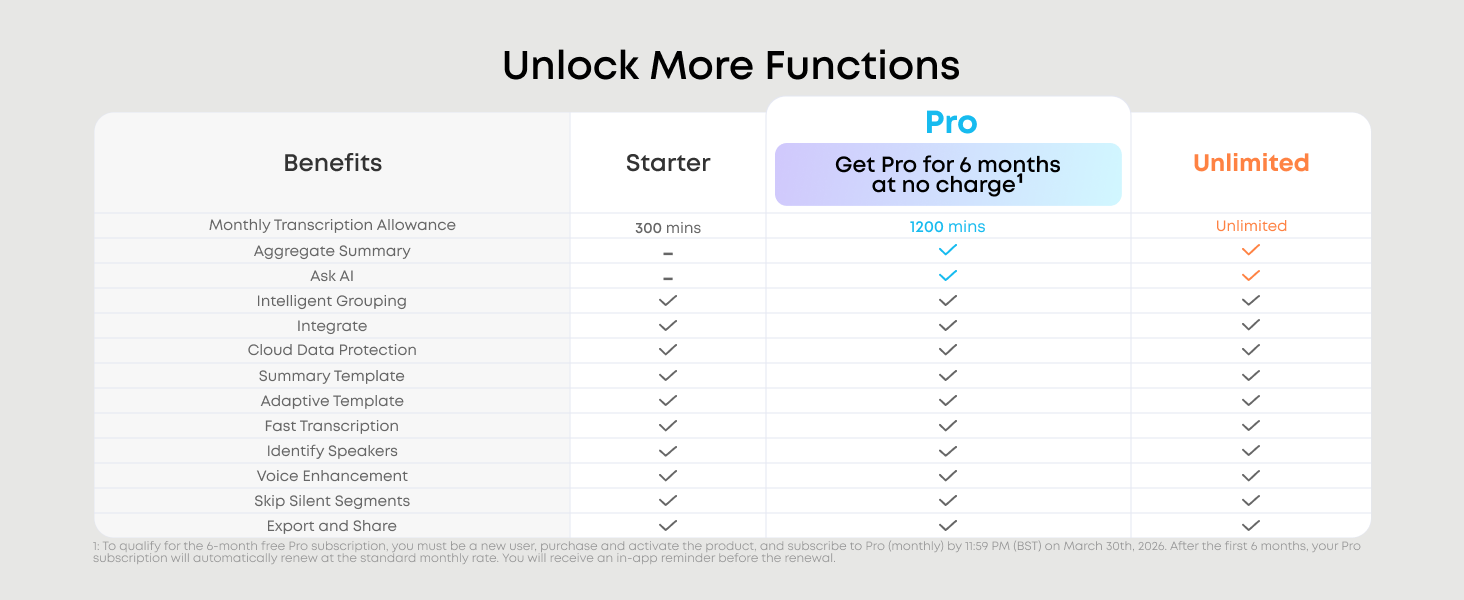 Unlock More Functions

| Benefits | Starter | Pro Get Pro for 6 months at no charge$^1$ | Unlimited |
|---|---|---|---|
| Monthly Transcription Allowance | 300 mins | 1200 mins | Unlimited |
| Aggregate Summary | – | ✓ | ✓ |
| Ask AI | – | ✓ | ✓ |
| Intelligent Grouping | ✓ | ✓ | ✓ |
| Integrate | ✓ | ✓ | ✓ |
| Cloud Data Protection | ✓ | ✓ | ✓ |
| Summary Template | ✓ | ✓ | ✓ |
| Adaptive Template | ✓ | ✓ | ✓ |
| Fast Transcription | ✓ | ✓ | ✓ |
| Identify Speakers | ✓ | ✓ | ✓ |
| Voice Enhancement | ✓ | ✓ | ✓ |
| Skip Silent Segments | ✓ | ✓ | ✓ |
| Export and Share | ✓ | ✓ | ✓ |

1: To qualify for the 6-month free Pro subscription, you must be a new user, purchase and activate the product, and subscribe to Pro (monthly) by 11:59 PM (BST) on March 30th, 2026. After the first 6 months, your Pro subscription will automatically renew at the standard monthly rate. You will receive an in-app reminder before the renewal.